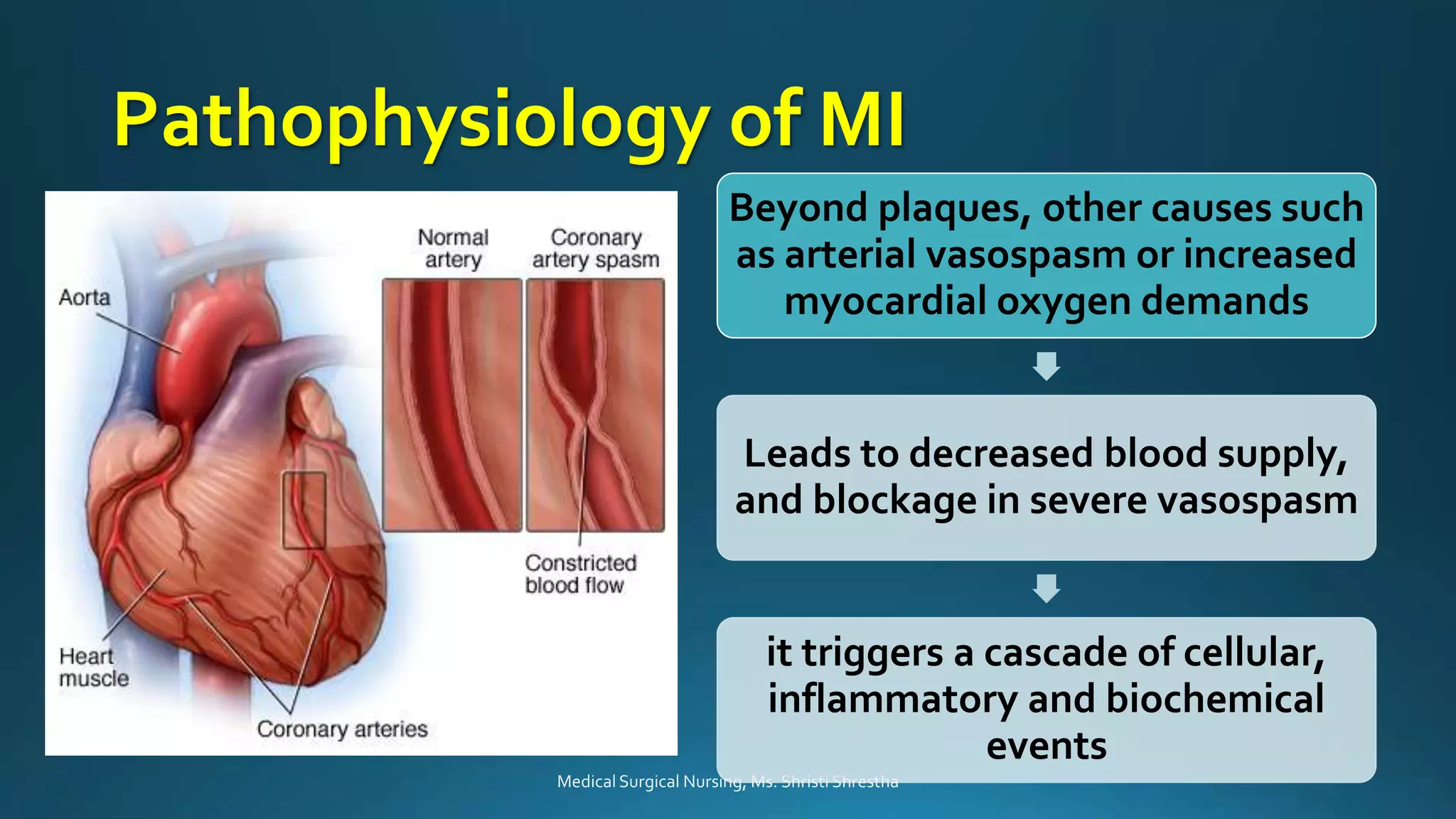 Pathophysiology of MI

Normal artery

Coronary artery spasm

Aorta

Constricted blood flow

Heart muscle

Coronary arteries

Beyond plaques, other causes such as arterial vasospasm or increased myocardial oxygen demands

Leads to decreased blood supply, and blockage in severe vasospasm

it triggers a cascade of cellular, inflammatory and biochemical events

Medical Surgical Nursing, Ms. Shristi Shrestha